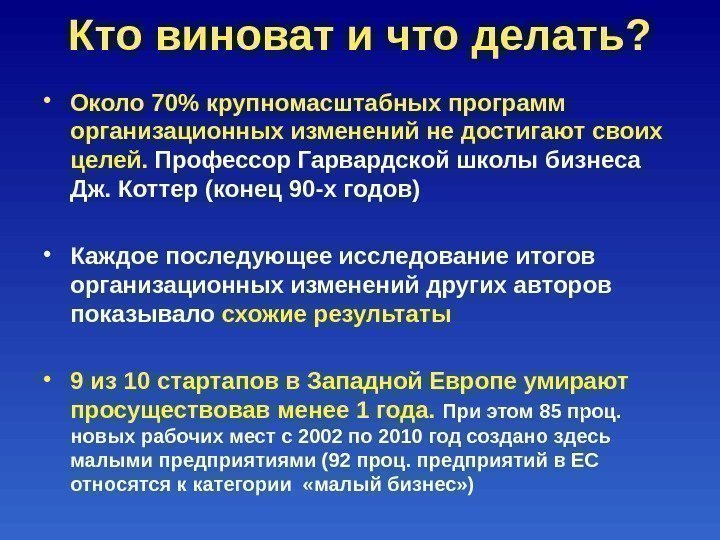 Кто виноват и что делать?

• Около 70% крупномасштабных программ организационных изменений не достигают своих целей. Профессор Гарвардской школы бизнеса Дж. Коттер (конец 90-х годов)

• Каждое последующее исследование итогов организационных изменений других авторов показывало схожие результаты

• 9 из 10 стартапов в Западной Европе умирают просуществовав менее 1 года. При этом 85 проц. новых рабочих мест с 2002 по 2010 год создано здесь малыми предприятиями (92 проц. предприятий в ЕС относятся к категории «малый бизнес»)